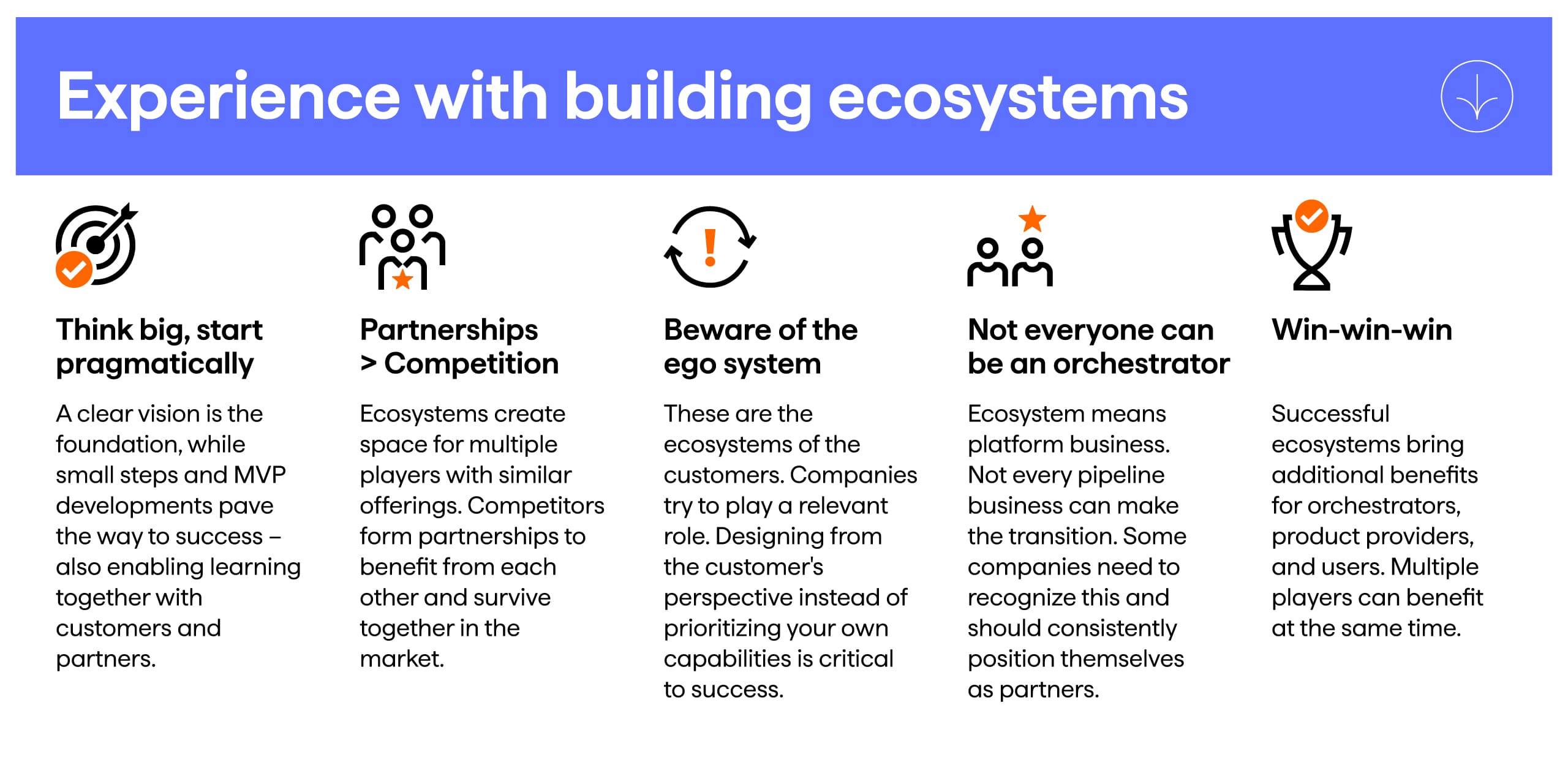 Experience with building ecosystems

Think big, start pragmatically

A clear vision is the foundation, while small steps and MVP developments pave the way to success – also enabling learning together with customers and partners.

Partnerships > Competition

Ecosystems create space for multiple players with similar offerings. Competitors form partnerships to benefit from each other and survive together in the market.

Beware of the ego system

These are the ecosystems of the customers. Companies try to play a relevant role. Designing from the customer's perspective instead of prioritizing your own capabilities is critical to success.

Not everyone can be an orchestrator

Ecosystem means platform business. Not every pipeline business can make the transition. Some companies need to recognize this and should consistently position themselves as partners.

Win-win-win

Successful ecosystems bring additional benefits for orchestrators, product providers, and users. Multiple players can benefit at the same time.